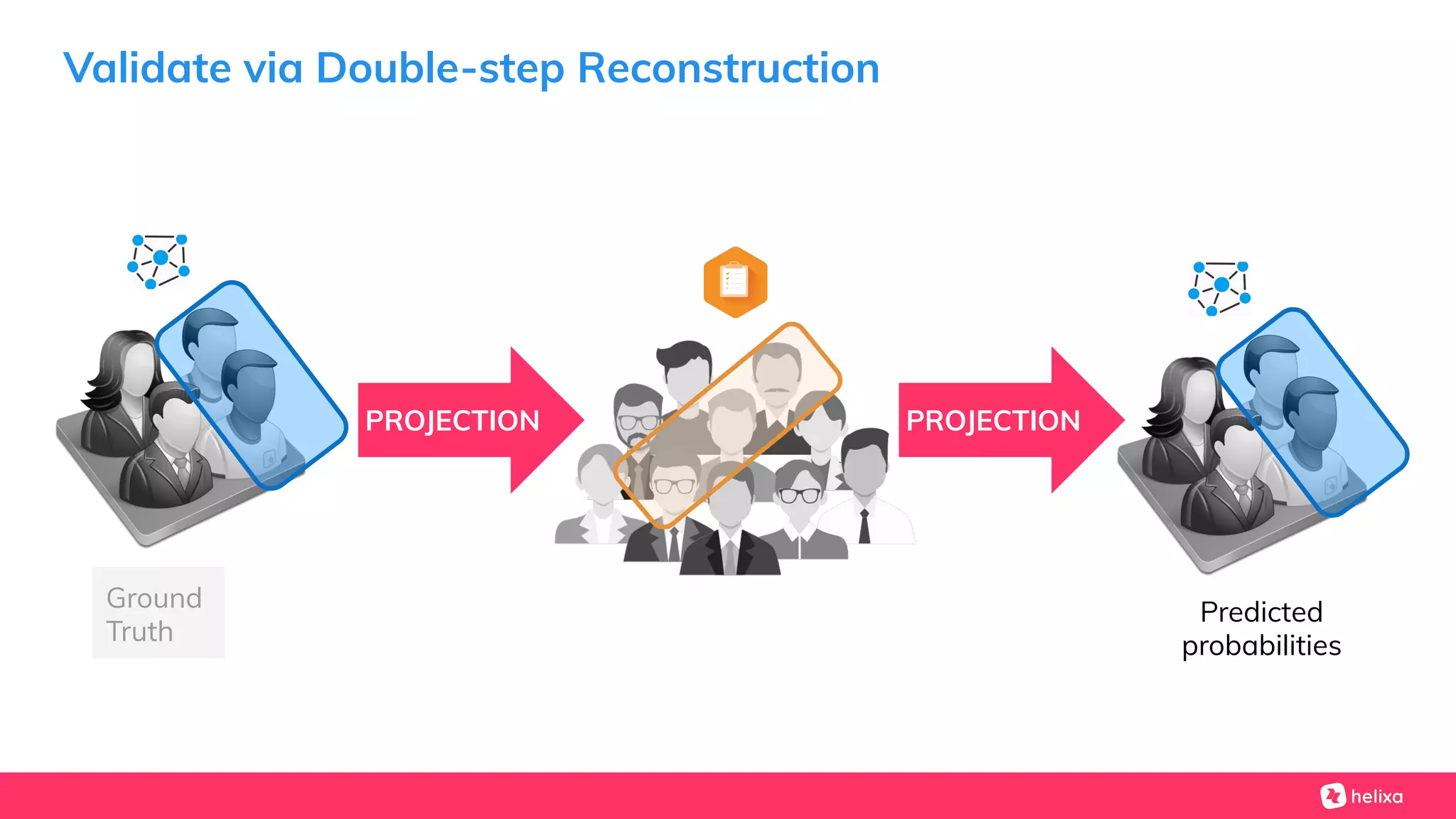 Validate via Double-step Reconstruction

PROJECTION

PROJECTION

Ground Truth

Predicted probabilities

helixa